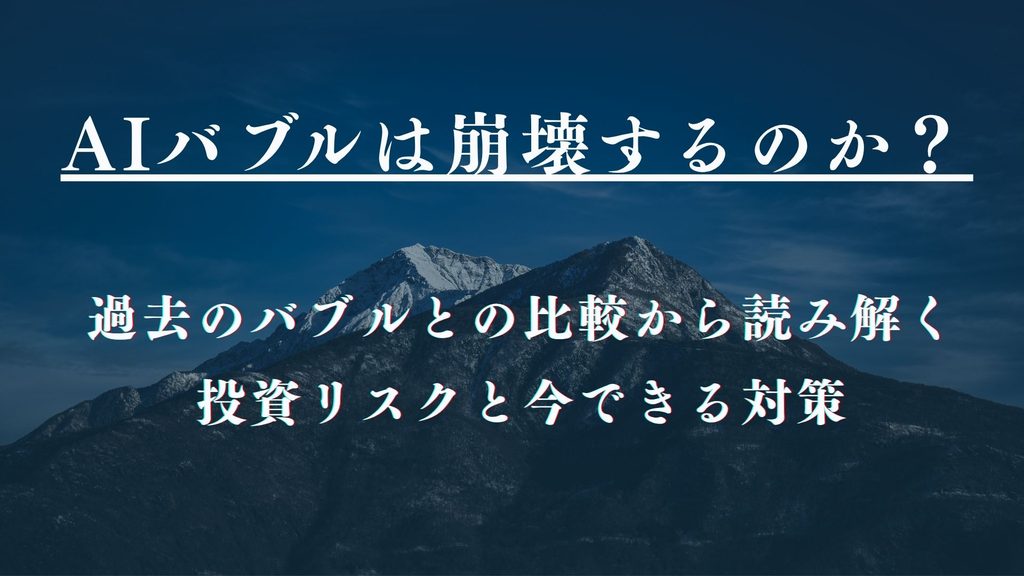 AIバブルは崩壊するのか？

過去のバブルとの比較から読み解く
投資リスクと今できる対策